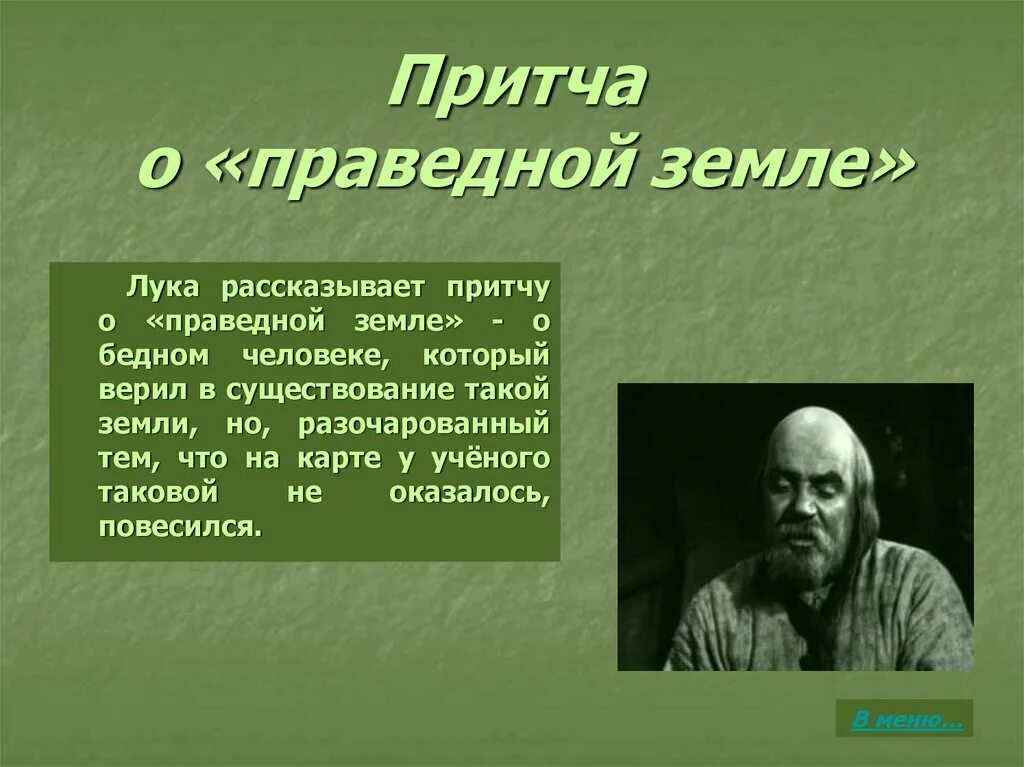 Притча о «праведной земле»

Лука рассказывает притчу о «праведной земле» - о бедном человеке, который верил в существование такой земли, но, разочарованный тем, что на карте у учёного таковой не оказалось, повесился.

В меню...